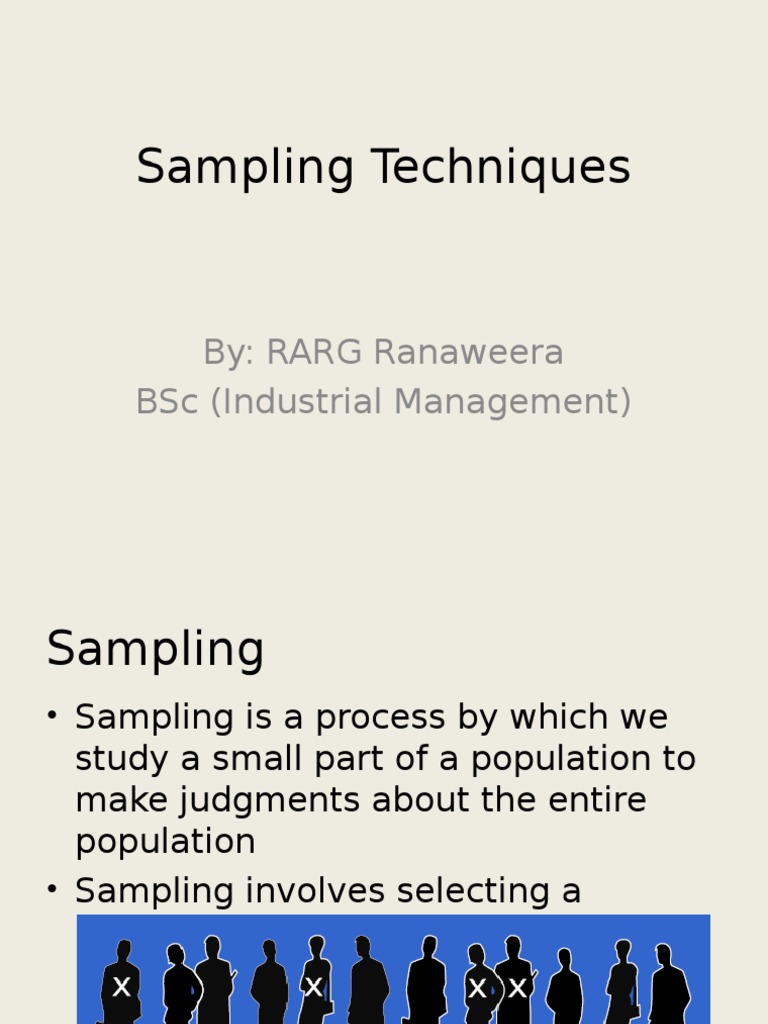 Sampling Techniques

By: RARG Ranaweera
BSc (Industrial Management)

Sampling

• Sampling is a process by which we study a small part of a population to make judgments about the entire population
• Sampling involves selecting a

X X X X